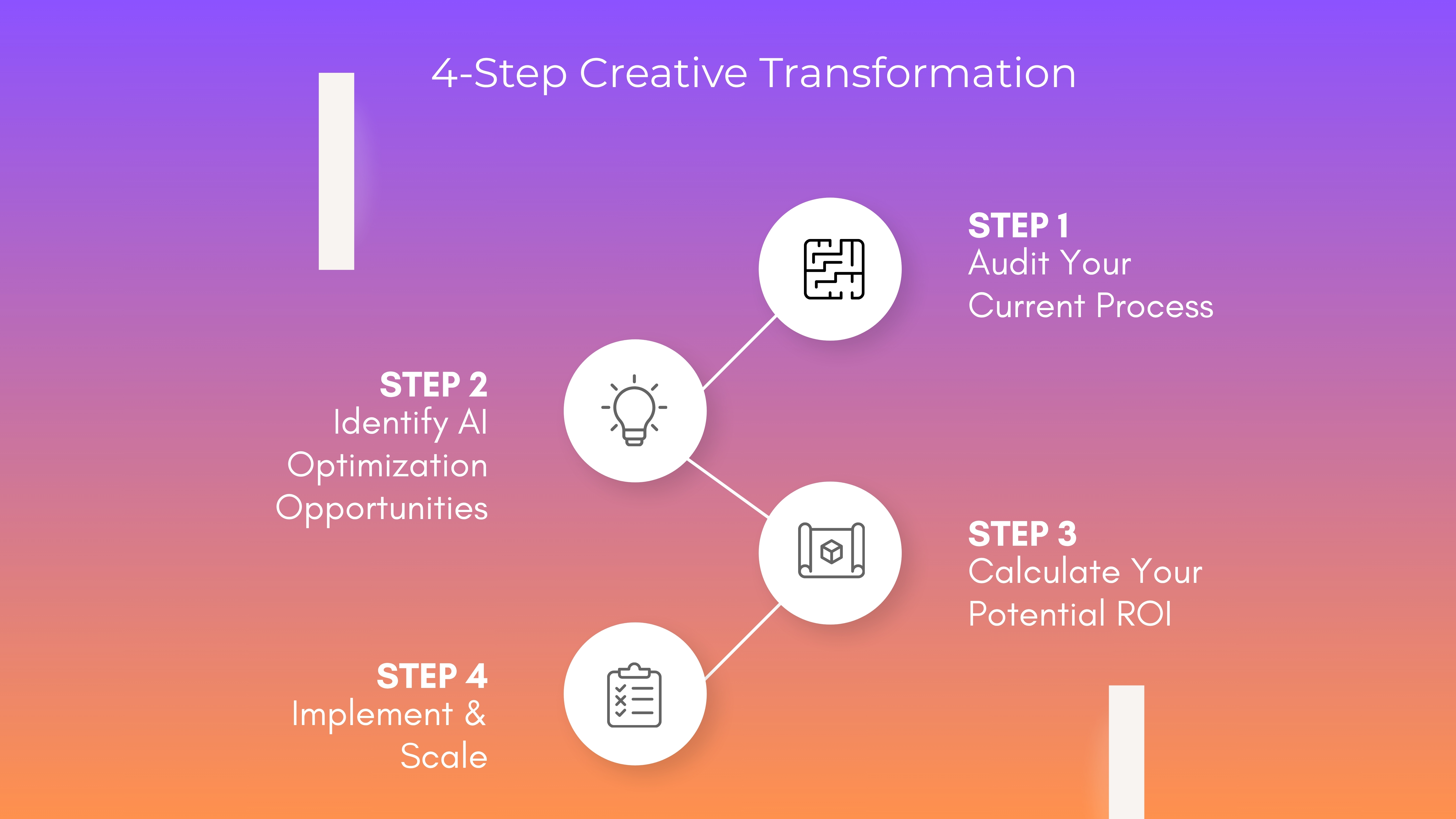 4-Step Creative Transformation

STEP 1
Audit Your Current Process

STEP 2
Identify AI Optimization Opportunities

STEP 3
Calculate Your Potential ROI

STEP 4
Implement & Scale